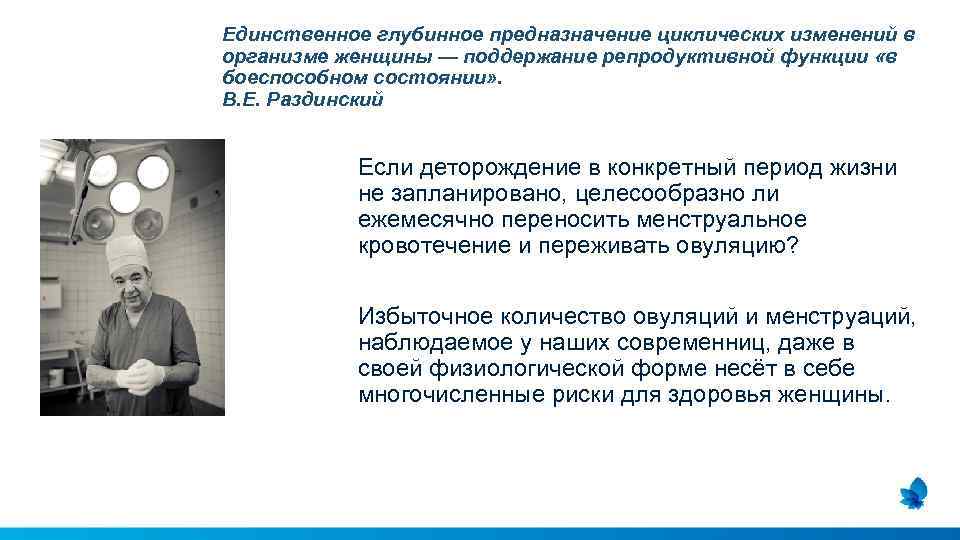 Единственное глубинное предназначение циклических изменений в организме женщины — поддержание репродуктивной функции «в боеспособном состоянии».
В.Е. Раздинский

Если деторождение в конкретный период жизни не запланировано, целесообразно ли ежемесячно переносить менструальное кровотечение и переживать овуляцию?

Избыточное количество овуляций и менструаций, наблюдаемое у наших современниц, даже в своей физиологической форме несёт в себе многочисленные риски для здоровья женщины.